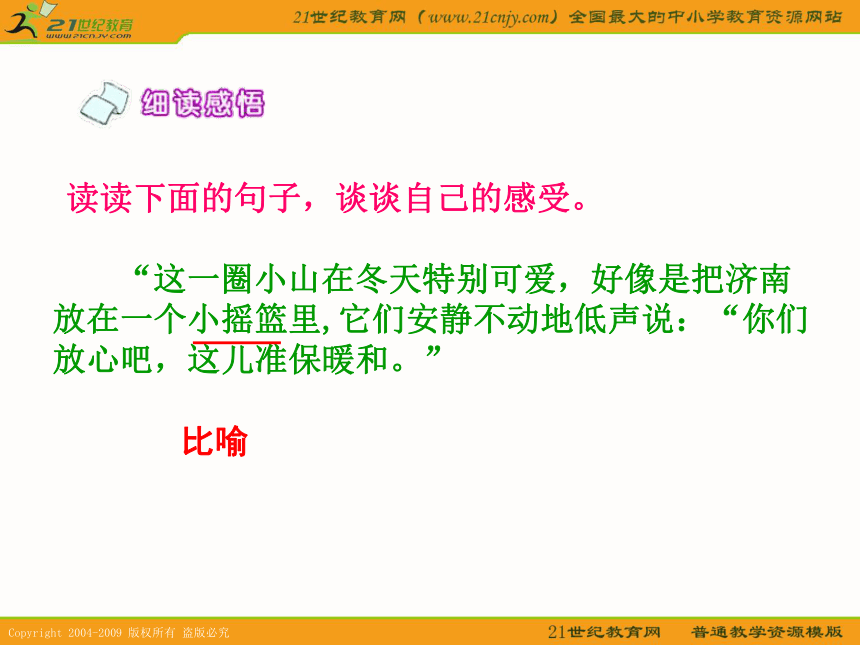 21世纪教育
www.21cnjy.com

21世纪教育网（www.21cnjy.com）全国最大的中小学教育资源网站

细读感悟

读读下面的句子，谈谈自己的感受。

“这一圈小山在冬天特别可爱，好像是把济南放在一个小摇篮里，它们安静不动地低声说：“你们放心吧，这儿准保暖和。”

比喻

Copyright 2004-2009 版权所有 盗版必究

21世纪教育网 普通教学资源模版